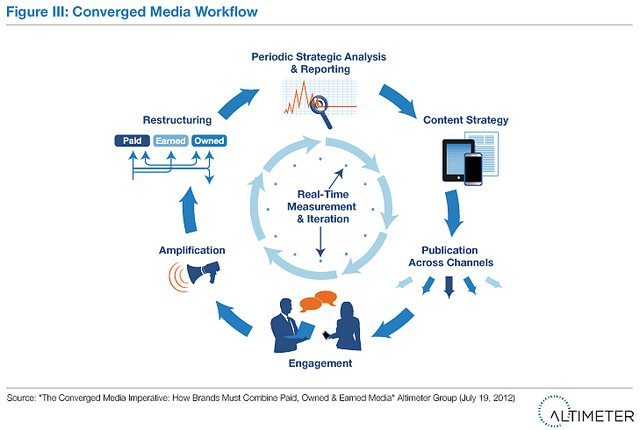 Figure III: Converged Media Workflow

Periodic Strategic Analysis & Reporting

Content Strategy

Publication Across Channels

Engagement

Amplification

Restructuring

Paid Earned Owned

Real-Time Measurement & Iteration

Source: "The Converged Media Imperative: How Brands Must Combine Paid, Owned & Earned Media" Altimeter Group (July 19, 2012)

ALTIMETER